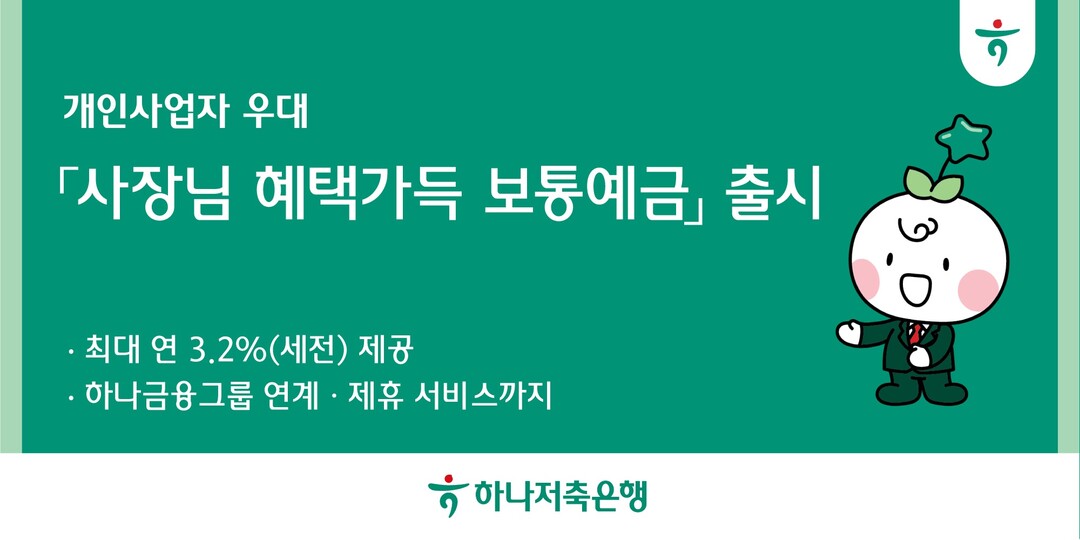 개인사업자 우대

「사장님 혜택가득 보통예금」 출시

· 최대 연 3.2%(세전) 제공

· 하나금융그룹 연계 · 제휴 서비스까지

하나저축은행